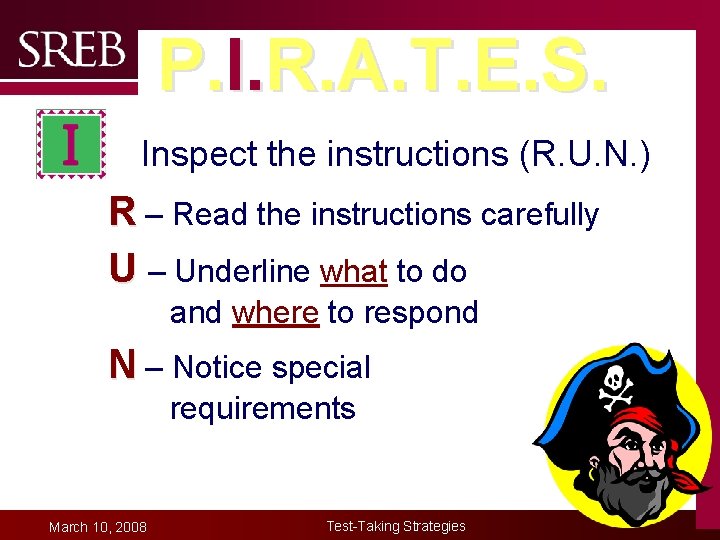 SREB

P.I.R.A.T.E.S.

I

Inspect the instructions (R.U.N.)

R – Read the instructions carefully

U – Underline what to do and where to respond

N – Notice special requirements

March 10, 2008

Test-Taking Strategies